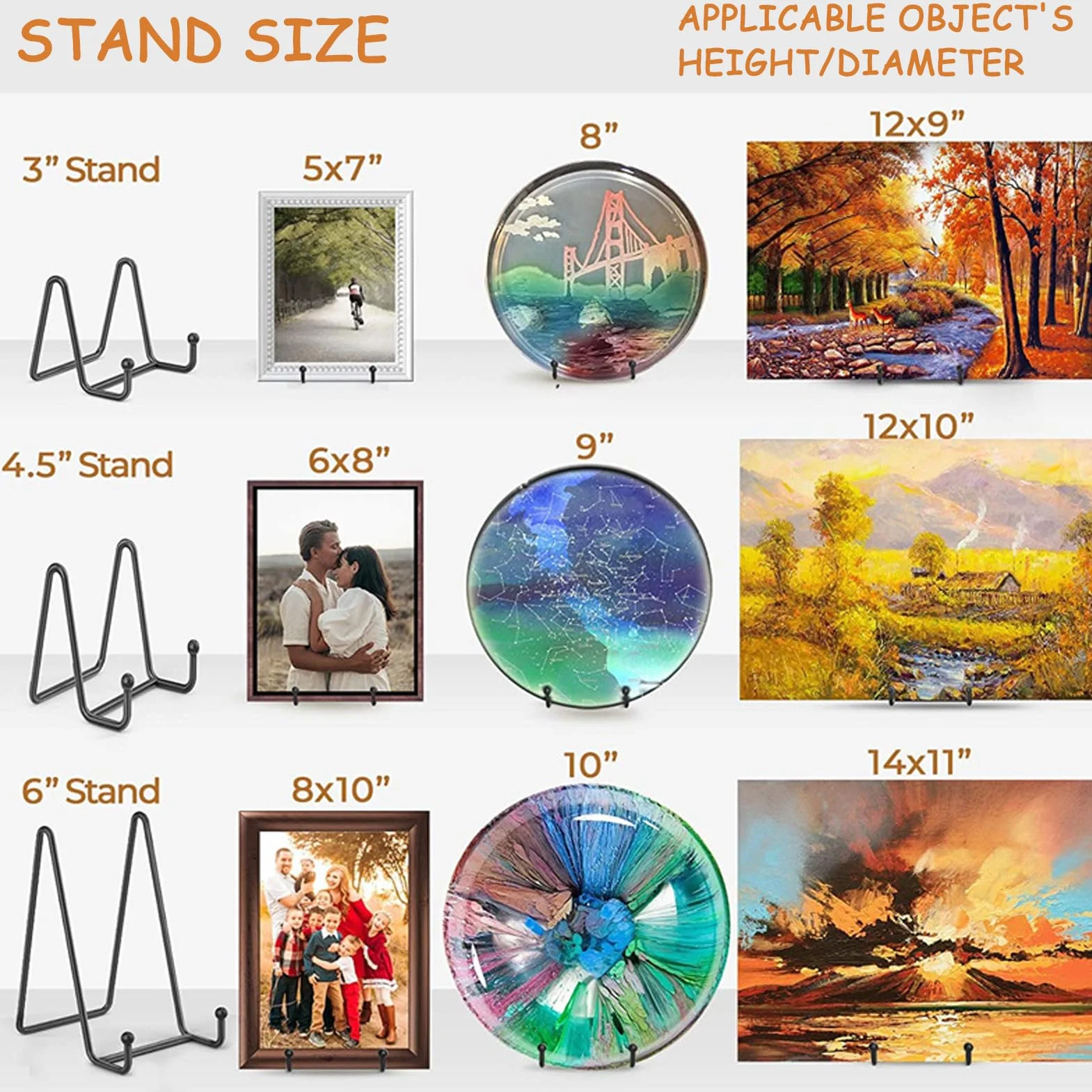 STAND SIZE

APPLICABLE OBJECT'S HEIGHT/DIAMETER

3" Stand

5x7"

8"

12x9"

4.5" Stand

6x8"

9"

12x10"

6" Stand

8x10"

10"

14x11"